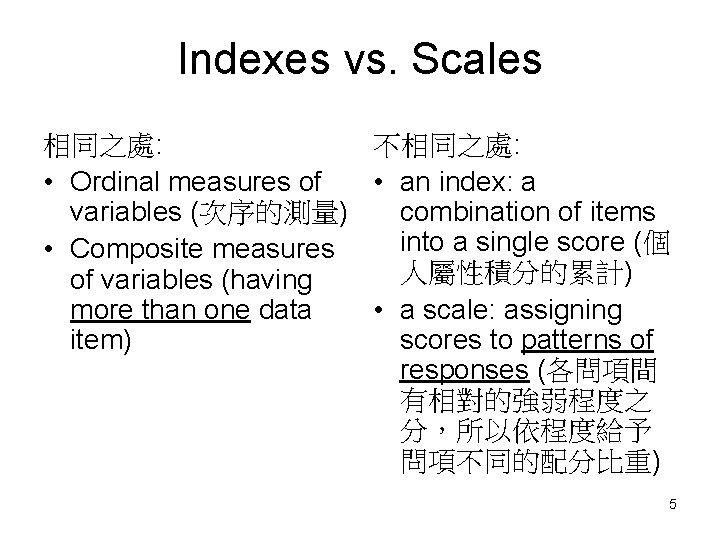 Indexes vs. Scales

相同之處:
• Ordinal measures of variables (次序的測量)
• Composite measures of variables (having more than one data item)

不相同之處:
• an index: a combination of items into a single score (個人屬性積分的累計)
• a scale: assigning scores to patterns of responses (各問項間有相對的強弱程度之分，所以依程度給予問項不同的配分比重)

5